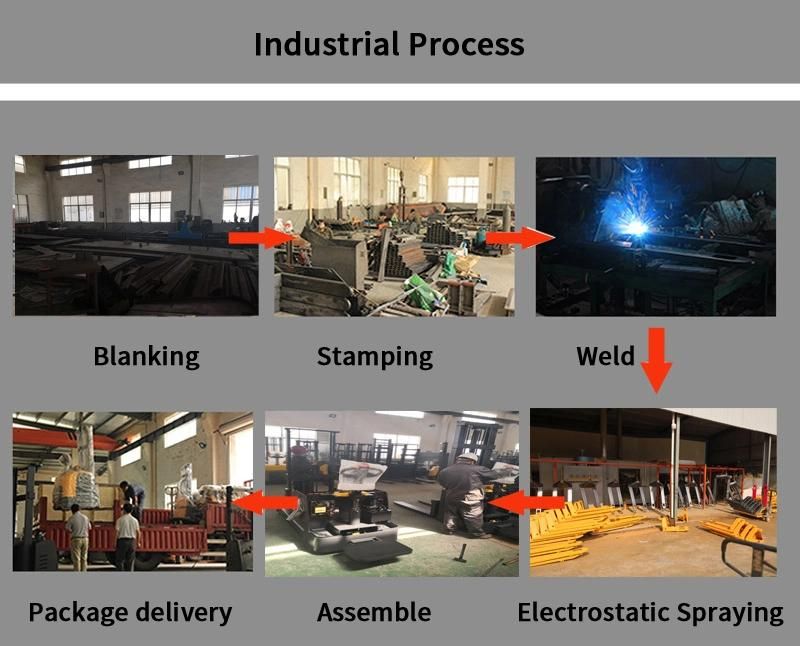 Industrial Process

Blanking

Stamping

Weld

Package delivery

Assemble

Electrostatic Spraying